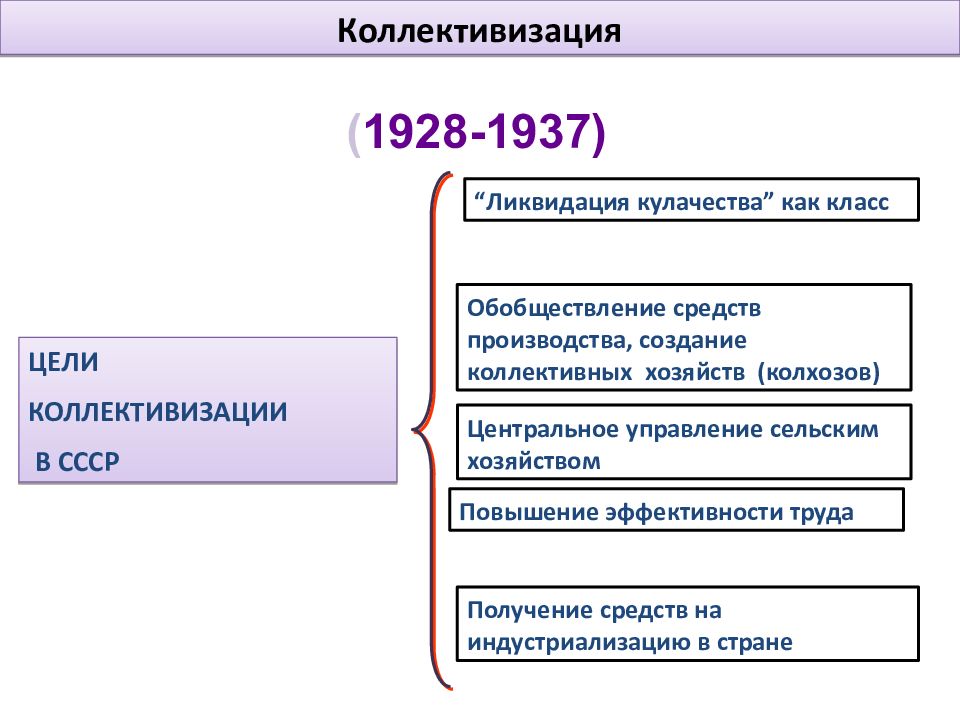 Коллективизация

(1928-1937)

ЦЕЛИ КОЛЛЕКТИВИЗАЦИИ В СССР

“Ликвидация кулачества” как класс

Обобществление средств производства, создание коллективных хозяйств (колхозов)

Центральное управление сельским хозяйством

Повышение эффективности труда

Получение средств на индустриализацию в стране